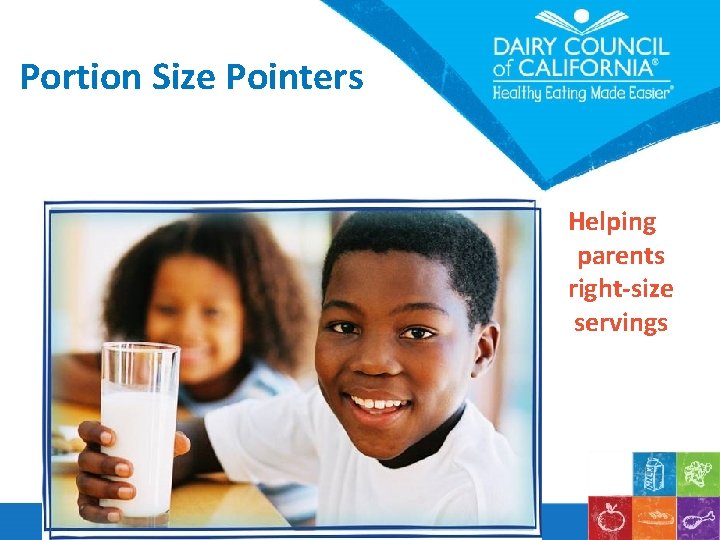 Portion Size Pointers

DAIRY COUNCIL of CALIFORNIA®
Healthy Eating Made Easier®

Helping parents right-size servings